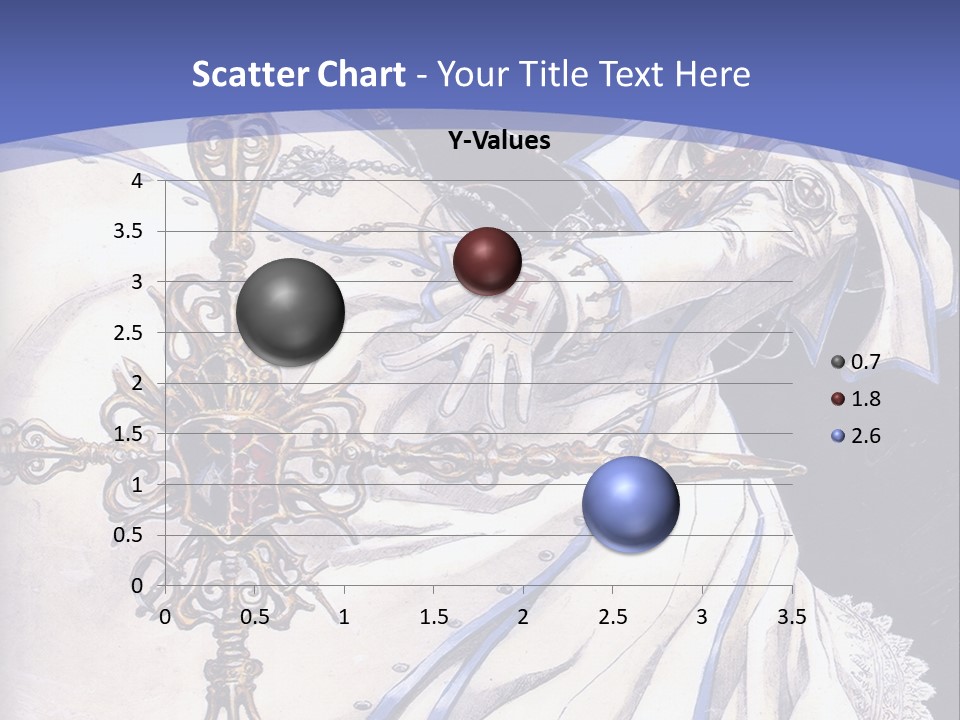 Scatter Chart - Your Title Text Here

Y-Values

4
3.5
3
2.5
2
1.5
1
0.5
0

0 0.5 1 1.5 2 2.5 3 3.5

0.7
1.8
2.6